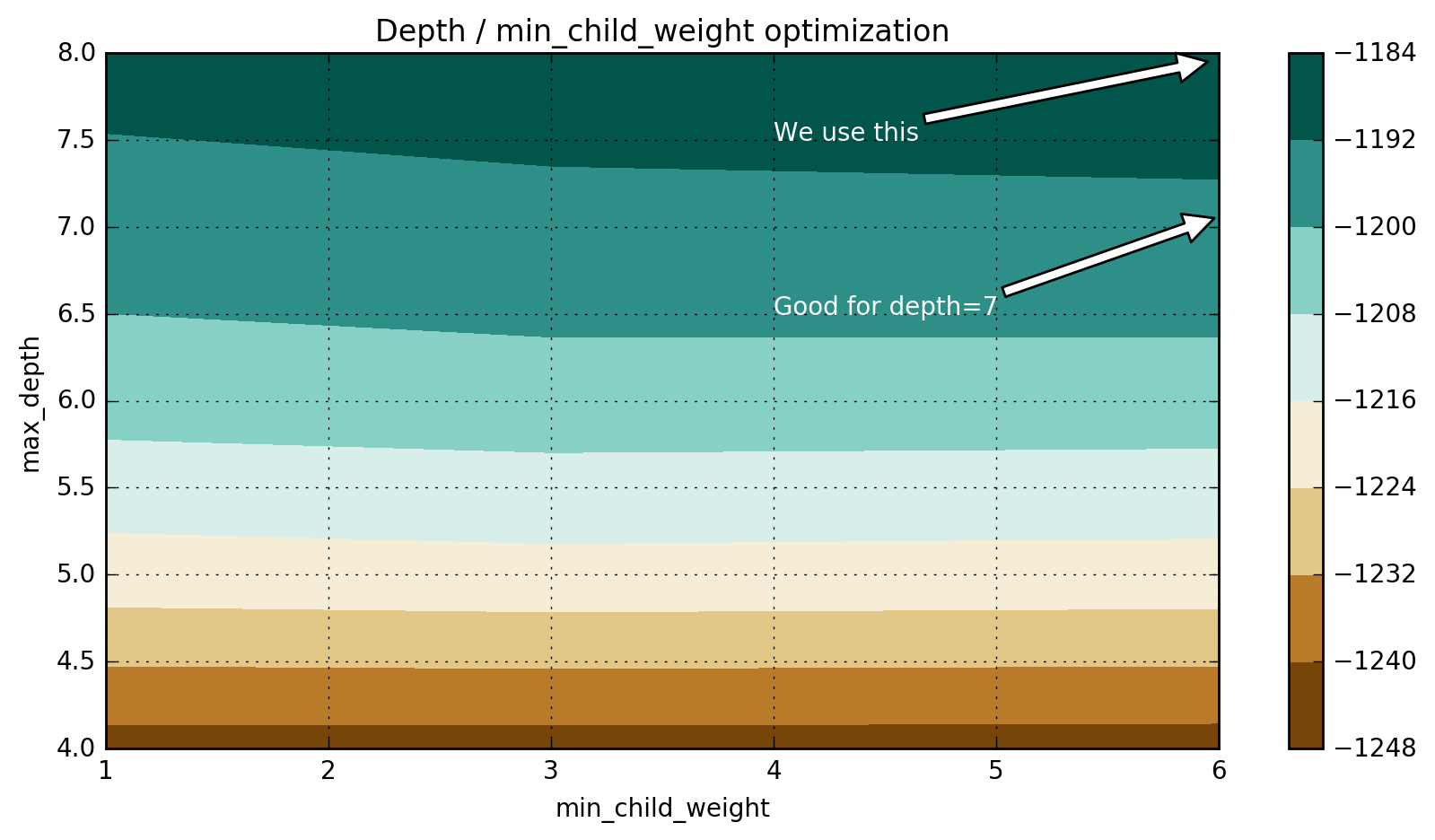 Depth / min_child_weight optimization

8.0
7.5
7.0
6.5
6.0
5.5
5.0
4.5
4.0

max_depth

We use this

Good for depth=7

1
2
3
4
5
6

min_child_weight

−1184
−1192
−1200
−1208
−1216
−1224
−1232
−1240
−1248